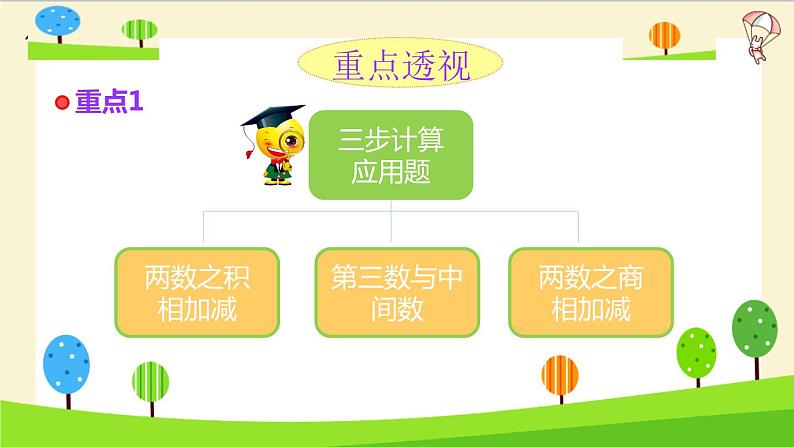 重点透视

重点1

三步计算应用题

两数之积相加减

第三数与中间数

两数之商相加减